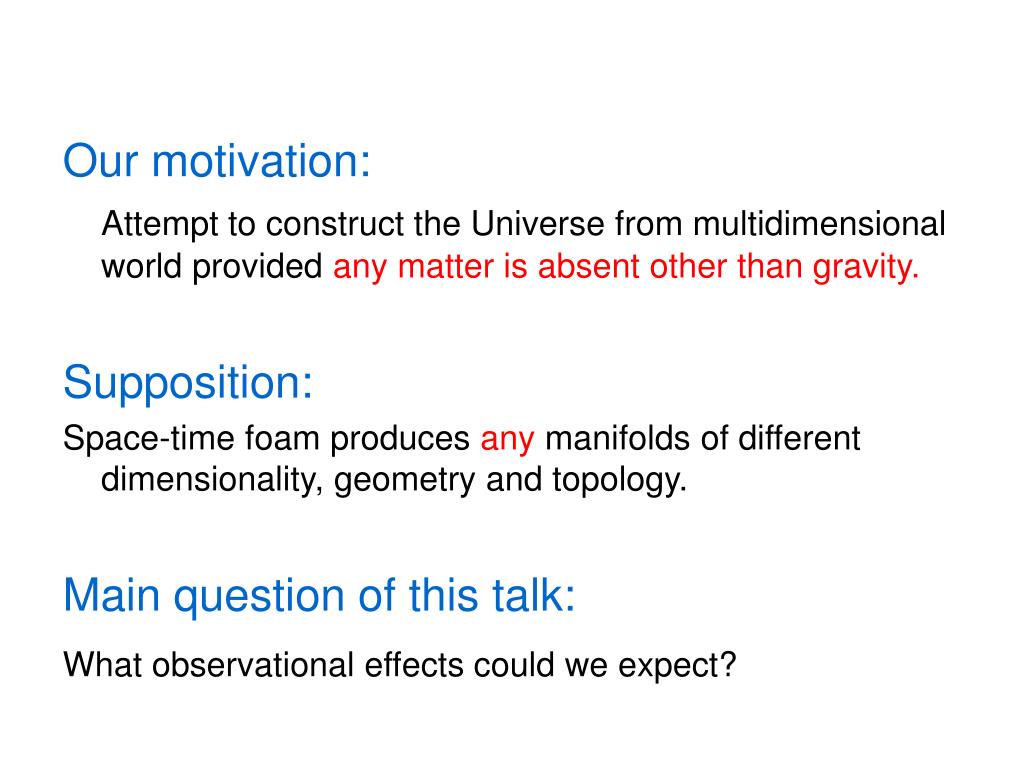 Our motivation:

Attempt to construct the Universe from multidimensional world provided any matter is absent other than gravity.

Supposition:

Space-time foam produces any manifolds of different dimensionality, geometry and topology.

Main question of this talk:

What observational effects could we expect?